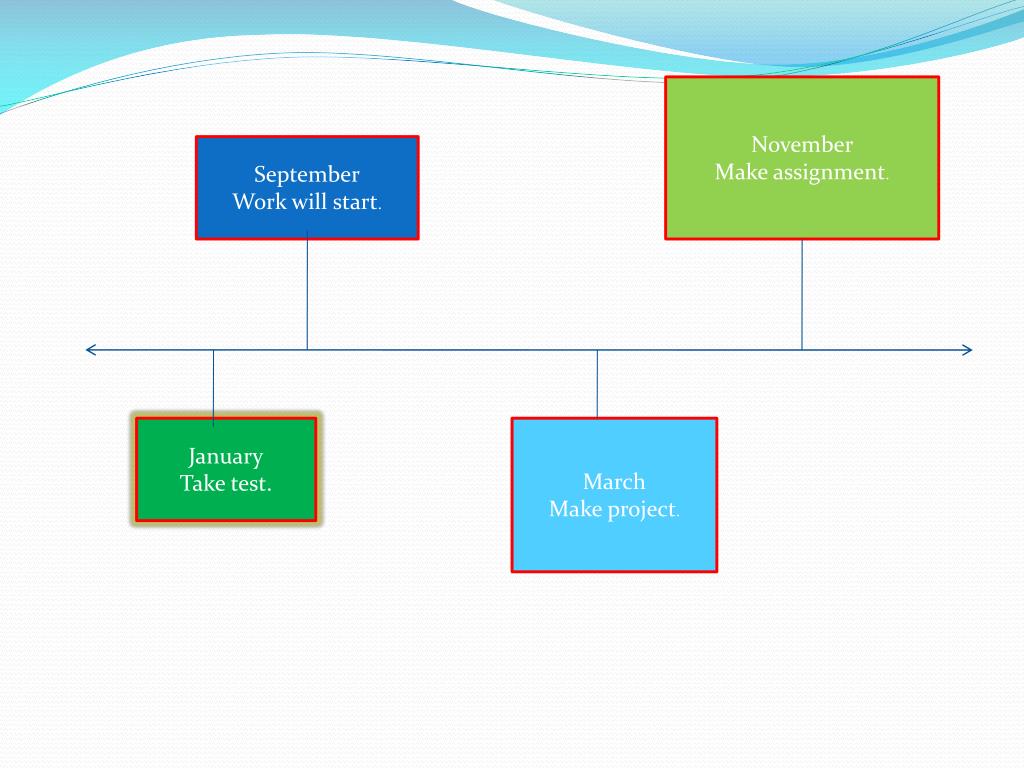 September
Work will start.

November
Make assignment.

January
Take test.

March
Make project.